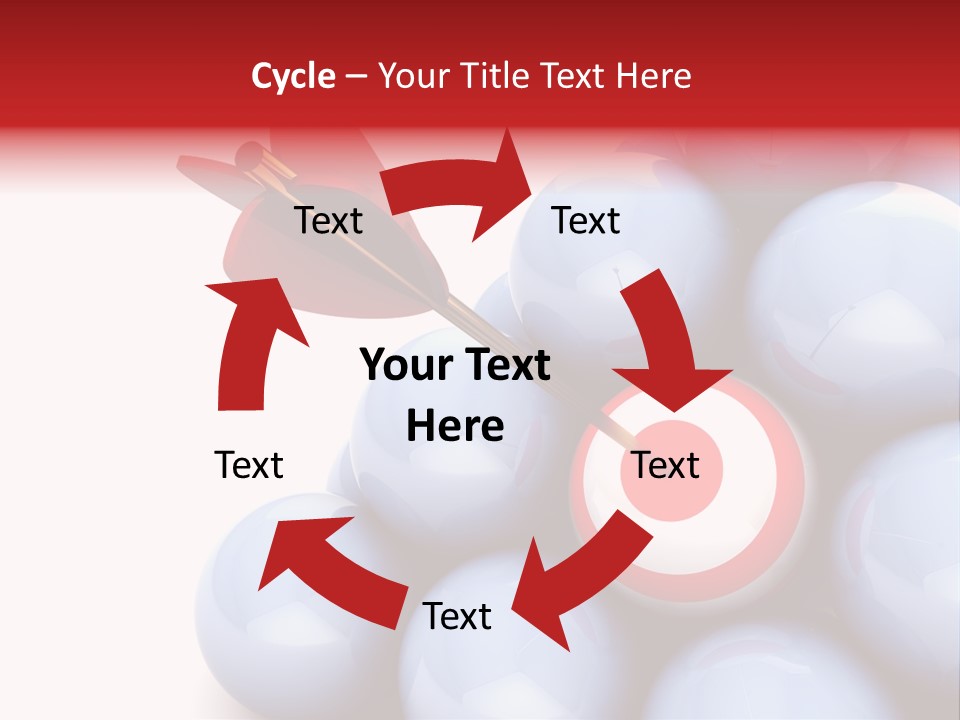 Cycle – Your Title Text Here

Text

Text

Your Text Here

Text

Text

Text